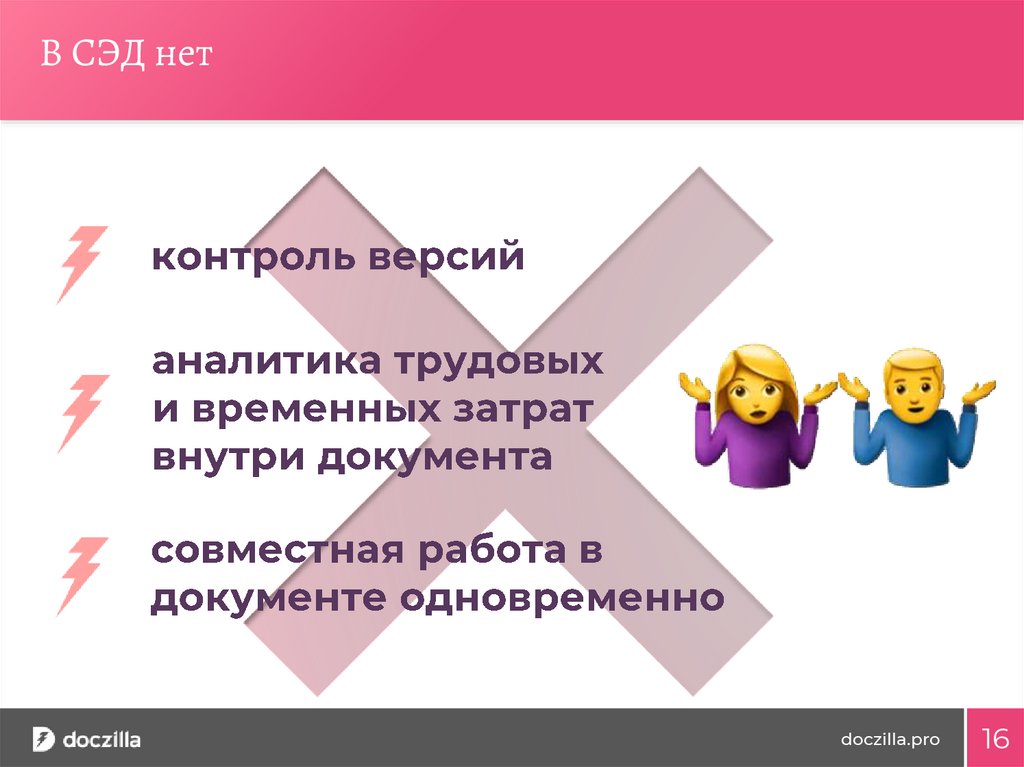 В СЭД нет

контроль версий

аналитика трудовых и временных затрат внутри документа

совместная работа в документе одновременно

doczilla

doczilla.pro

16